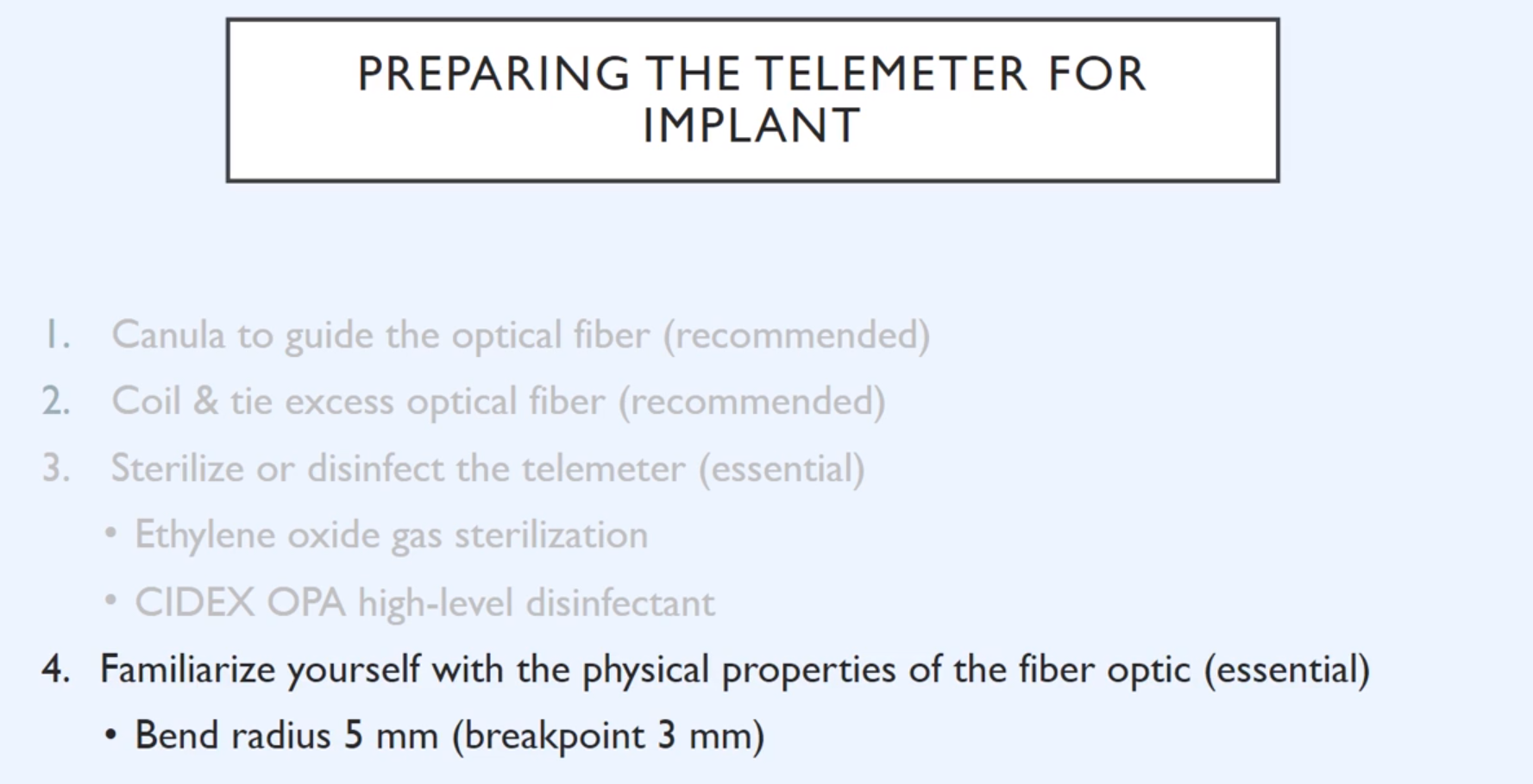 PREPARING THE TELEMETER FOR IMPLANT

1. Canula to guide the optical fiber (recommended)
2. Coil & tie excess optical fiber (recommended)
3. Sterilize or disinfect the telemeter (essential)
• Ethylene oxide gas sterilization
• CIDEX OPA high-level disinfectant
4. Familiarize yourself with the physical properties of the fiber optic (essential)
• Bend radius 5 mm (breakpoint 3 mm)